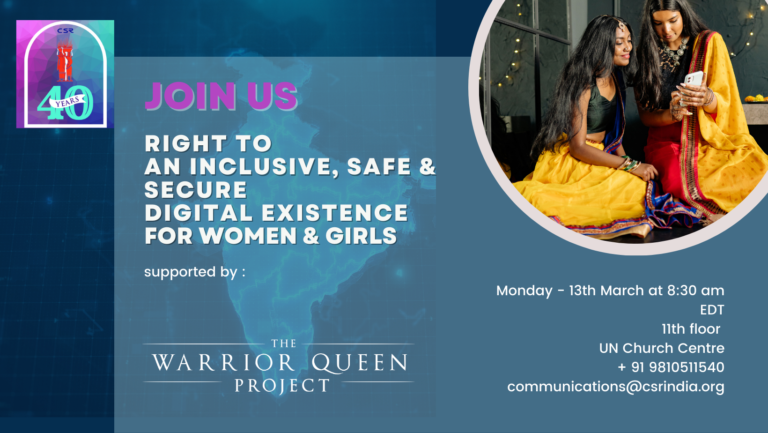 CSR
40 YEARS

JOIN US

RIGHT TO AN INCLUSIVE, SAFE & SECURE DIGITAL EXISTENCE FOR WOMEN & GIRLS

supported by :

THE WARRIOR QUEEN PROJECT

Monday - 13th March at 8:30 am EDT
11th floor
UN Church Centre
+ 91 9810511540
communications@csrindia.org